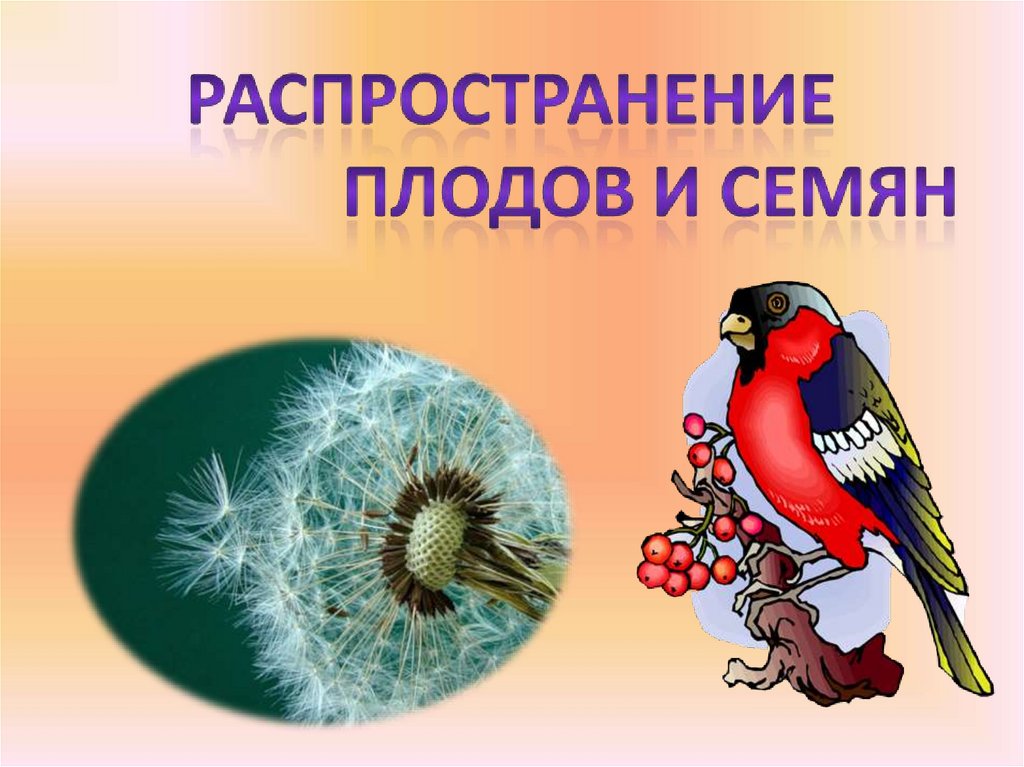 РАСПРОСТРАНЕНИЕ ПЛОДОВ И СЕМЯН